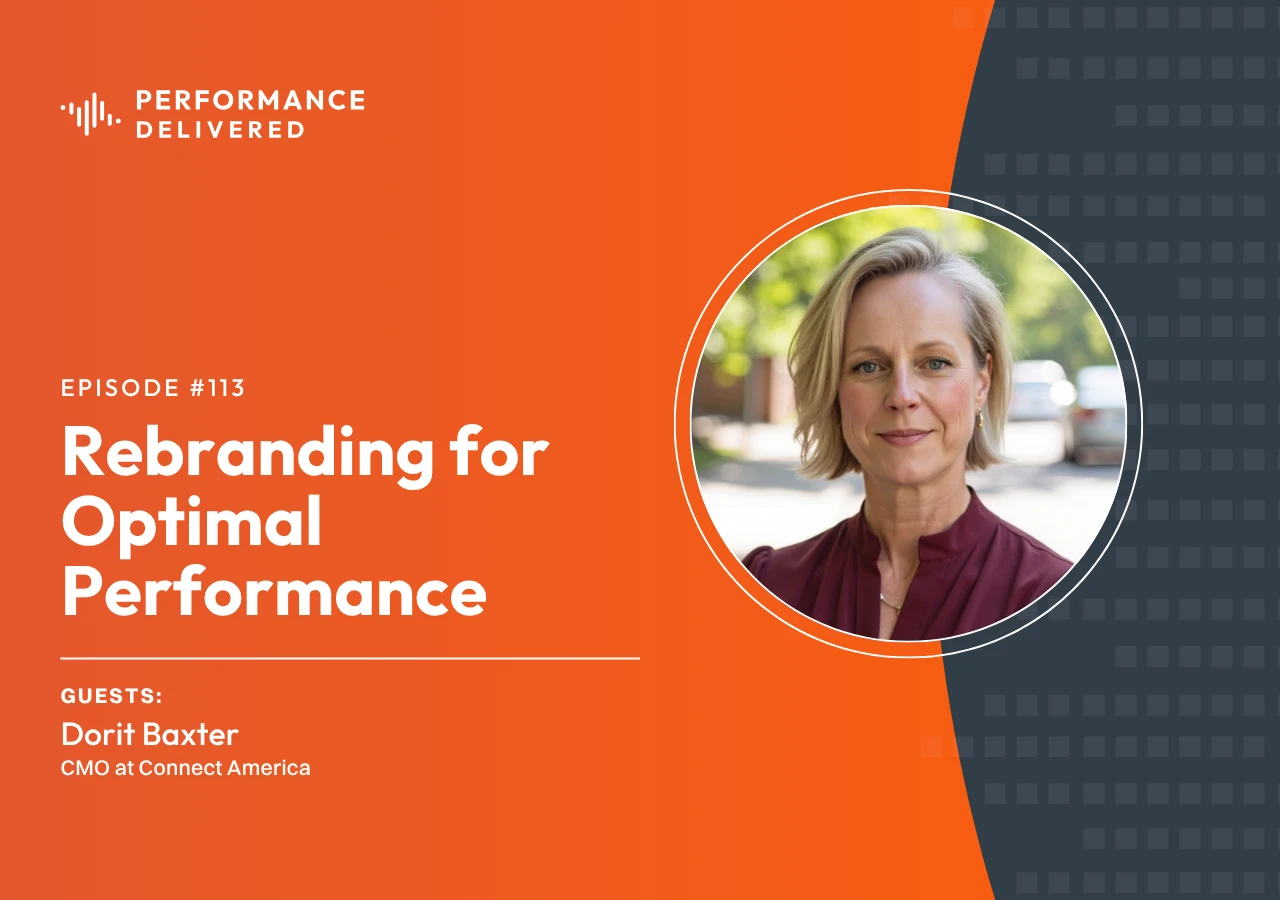 PERFORMANCE DELIVERED

EPISODE #113

Rebranding for Optimal Performance

GUESTS:

Dorit Baxter

CMO at Connect America